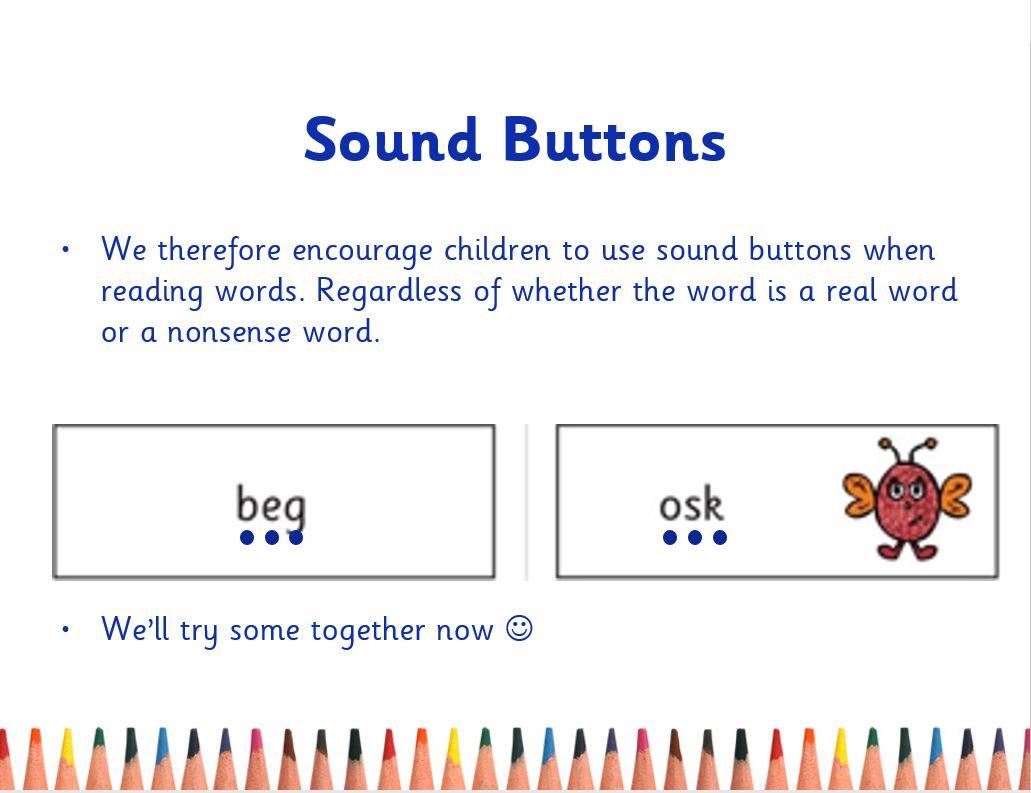 Sound Buttons

• We therefore encourage children to use sound buttons when reading words. Regardless of whether the word is a real word or a nonsense word.

beg

osk

• We'll try some together now ☺